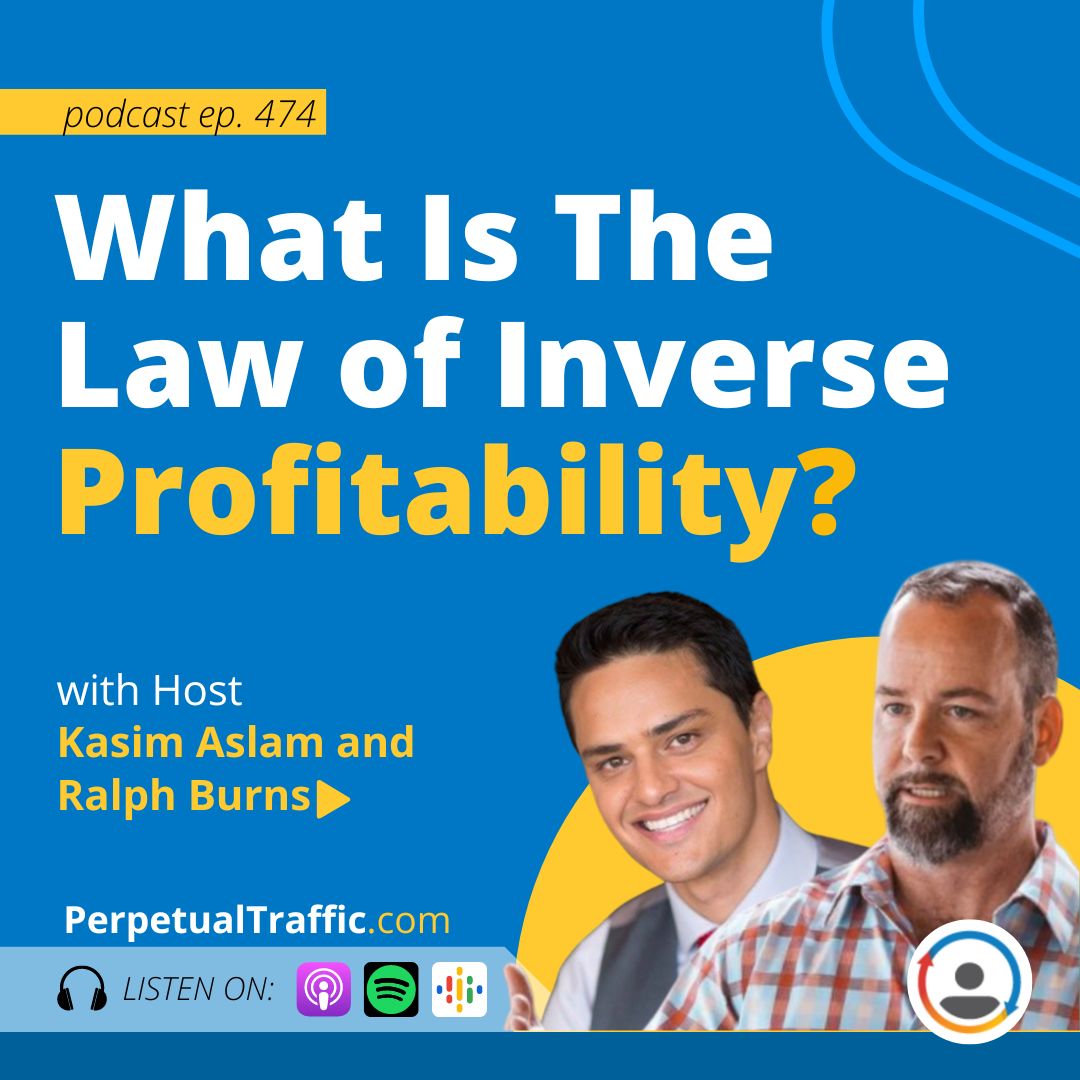 podcast ep. 474

What Is The Law of Inverse Profitability?

with Host
Kasim Aslam and Ralph Burns

PerpetualTraffic.com

LISTEN ON: